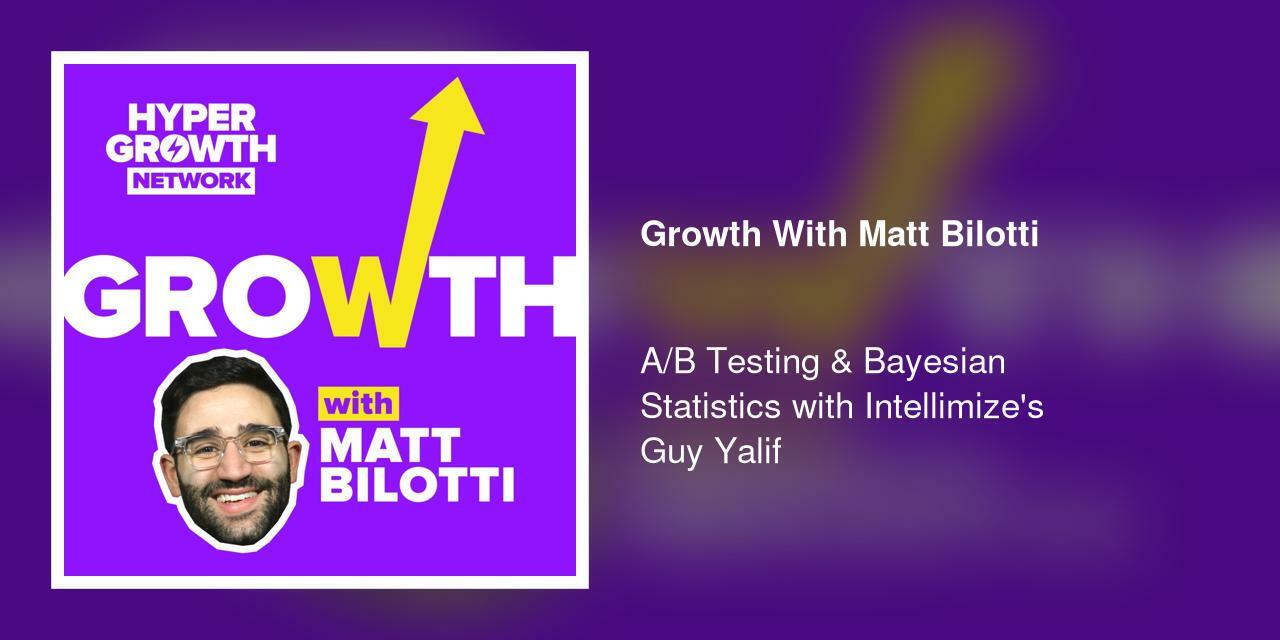 HYPER GROWTH NETWORK

GROWTH

with MATT BILOTTI

Growth With Matt Bilotti

A/B Testing & Bayesian Statistics with Intellimize's Guy Yalif